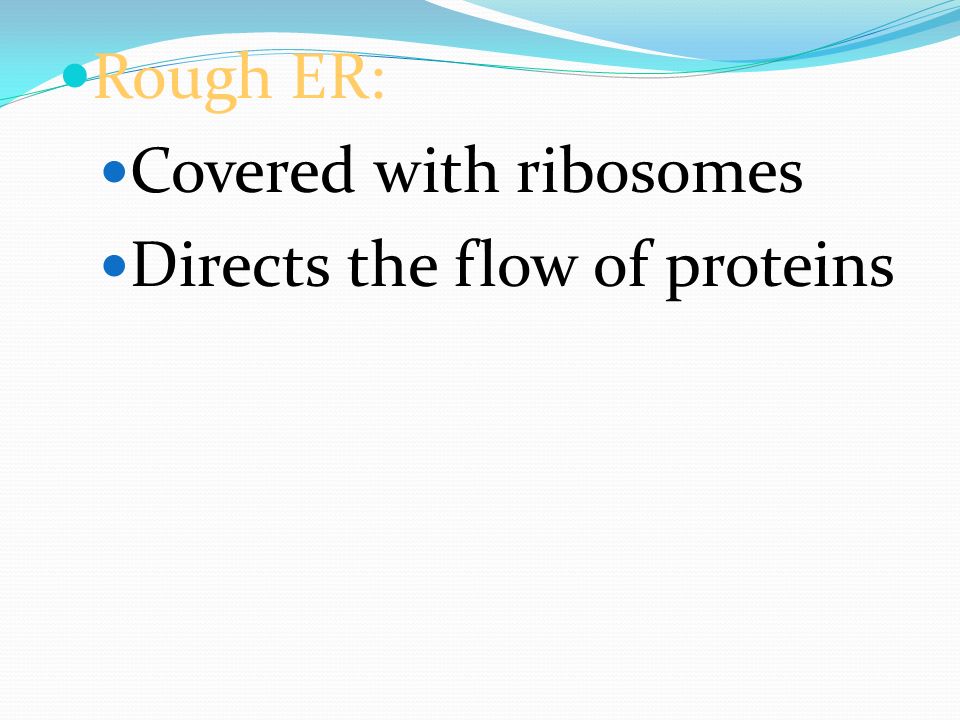 Rough ER:

Covered with ribosomes

Directs the flow of proteins